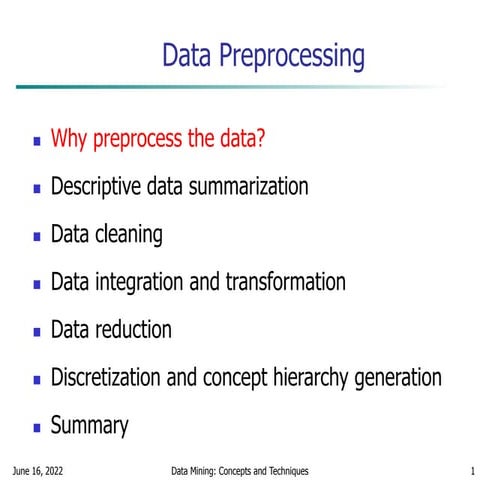 Data Preprocessing

- Why preprocess the data?
- Descriptive data summarization
- Data cleaning
- Data integration and transformation
- Data reduction
- Discretization and concept hierarchy generation
- Summary

June 16, 2022

Data Mining: Concepts and Techniques

1